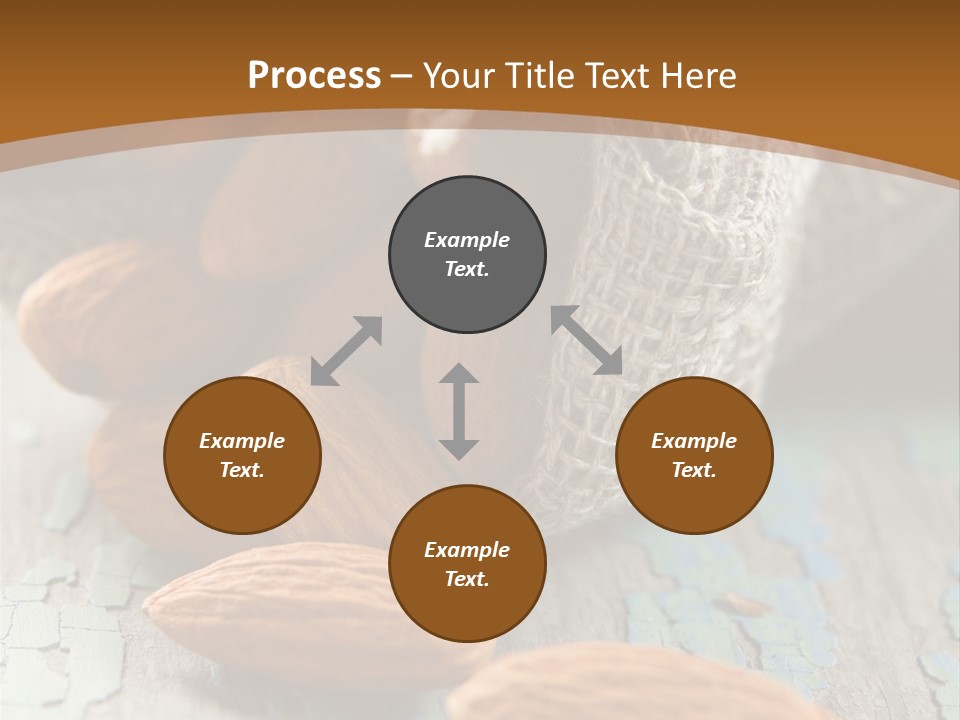 Process – Your Title Text Here

Example Text.

Example Text.

Example Text.

Example Text.